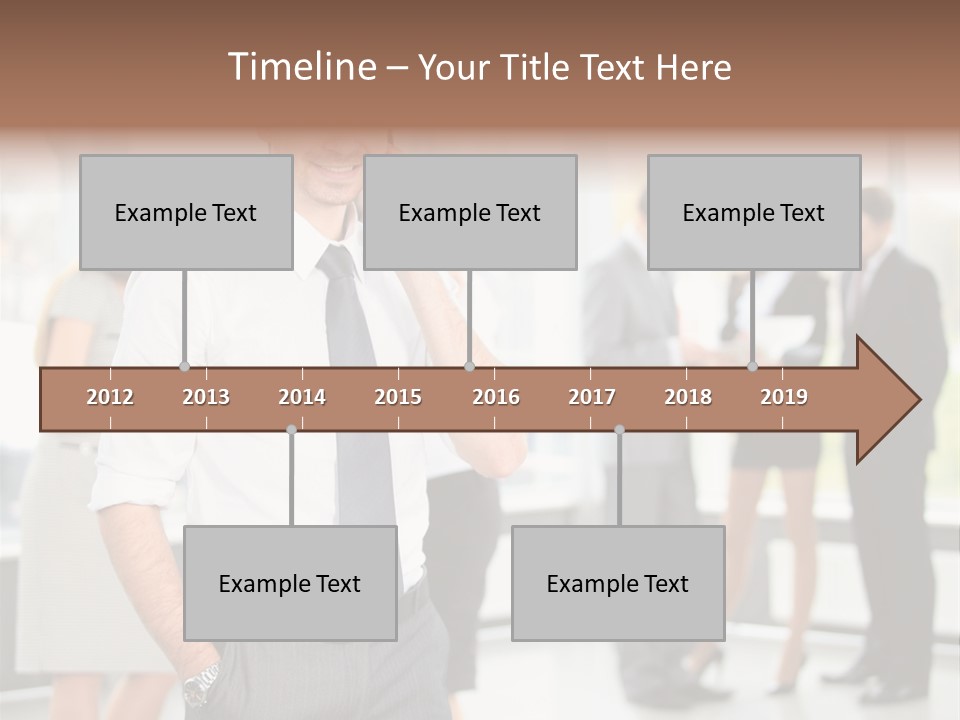 Timeline – Your Title Text Here

Example Text

Example Text

Example Text

2012 2013 2014 2015 2016 2017 2018 2019

Example Text

Example Text